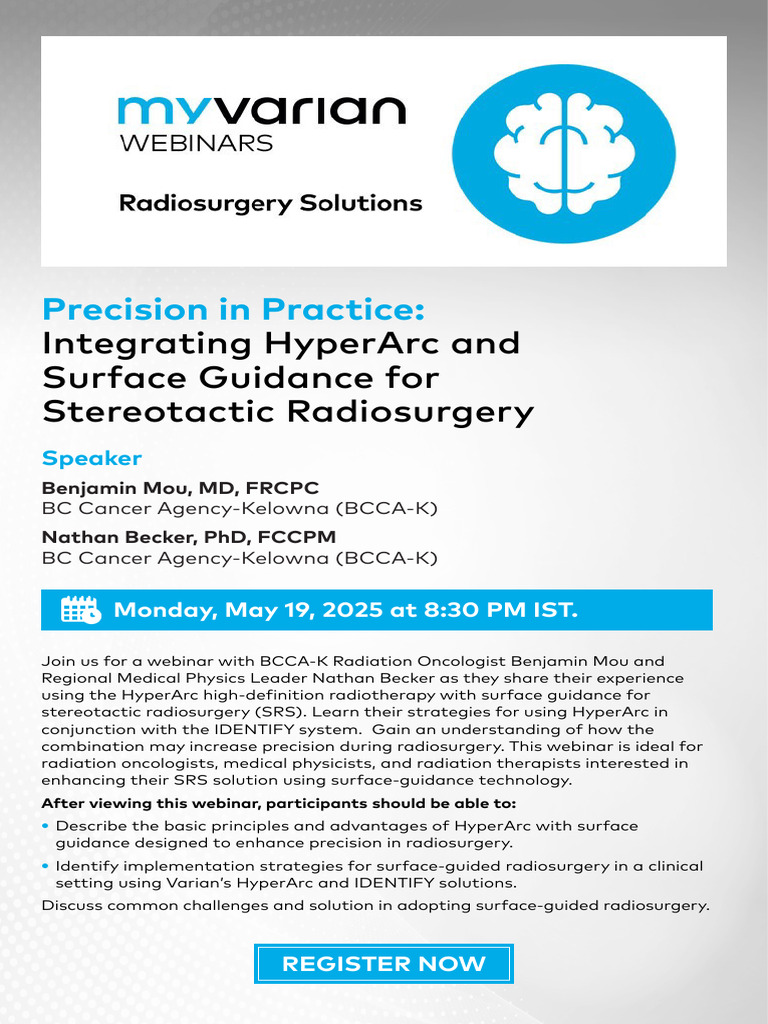 myvarian
WEBINARS

Radiosurgery Solutions

Precision in Practice:
Integrating HyperArc and Surface Guidance for Stereotactic Radiosurgery

Speaker

Benjamin Mou, MD, FRCPC
BC Cancer Agency-Kelowna (BCCA-K)

Nathan Becker, PhD, FCCPM
BC Cancer Agency-Kelowna (BCCA-K)

Monday, May 19, 2025 at 8:30 PM IST.

Join us for a webinar with BCCA-K Radiation Oncologist Benjamin Mou and Regional Medical Physics Leader Nathan Becker as they share their experience using the HyperArc high-definition radiotherapy with surface guidance for stereotactic radiosurgery (SRS). Learn their strategies for using HyperArc in conjunction with the IDENTIFY system. Gain an understanding of how the combination may increase precision during radiosurgery. This webinar is ideal for radiation oncologists, medical physicists, and radiation therapists interested in enhancing their SRS solution using surface-guidance technology.

After viewing this webinar, participants should be able to:

• Describe the basic principles and advantages of HyperArc with surface guidance designed to enhance precision in radiosurgery.
• Identify implementation strategies for surface-guided radiosurgery in a clinical setting using Varian's HyperArc and IDENTIFY solutions.
Discuss common challenges and solution in adopting surface-guided radiosurgery.

REGISTER NOW